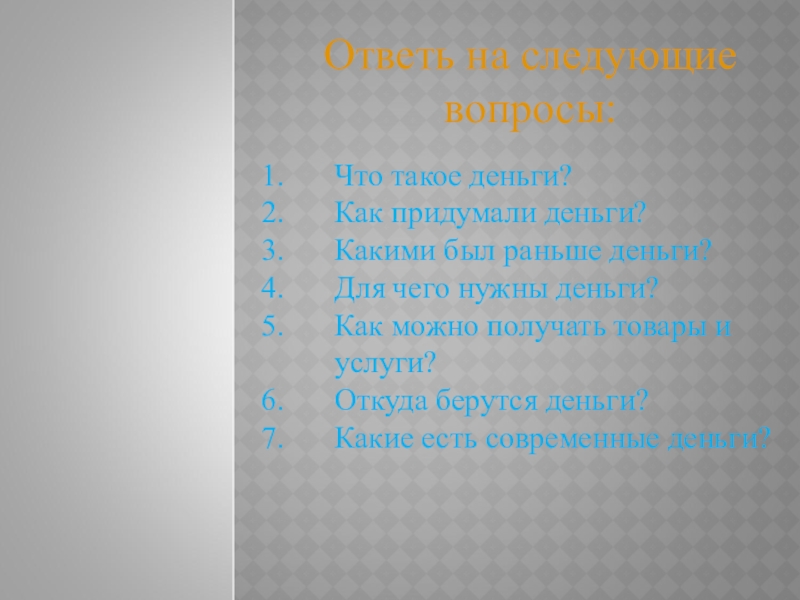 Ответь на следующие вопросы:

1. Что такое деньги?
2. Как придумали деньги?
3. Какими был раньше деньги?
4. Для чего нужны деньги?
5. Как можно получать товары и услуги?
6. Откуда берутся деньги?
7. Какие есть современные деньги?